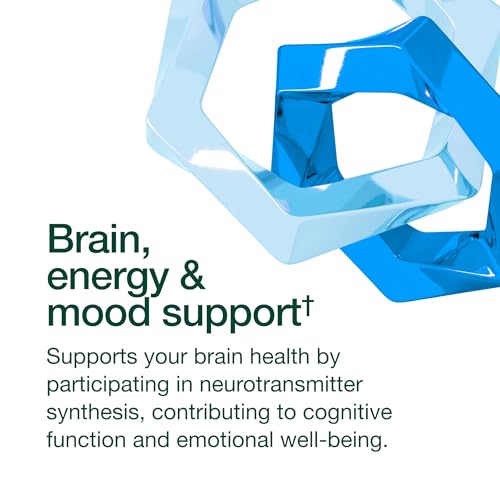 Brain, energy & mood support†

Supports your brain health by participating in neurotransmitter synthesis, contributing to cognitive function and emotional well-being.